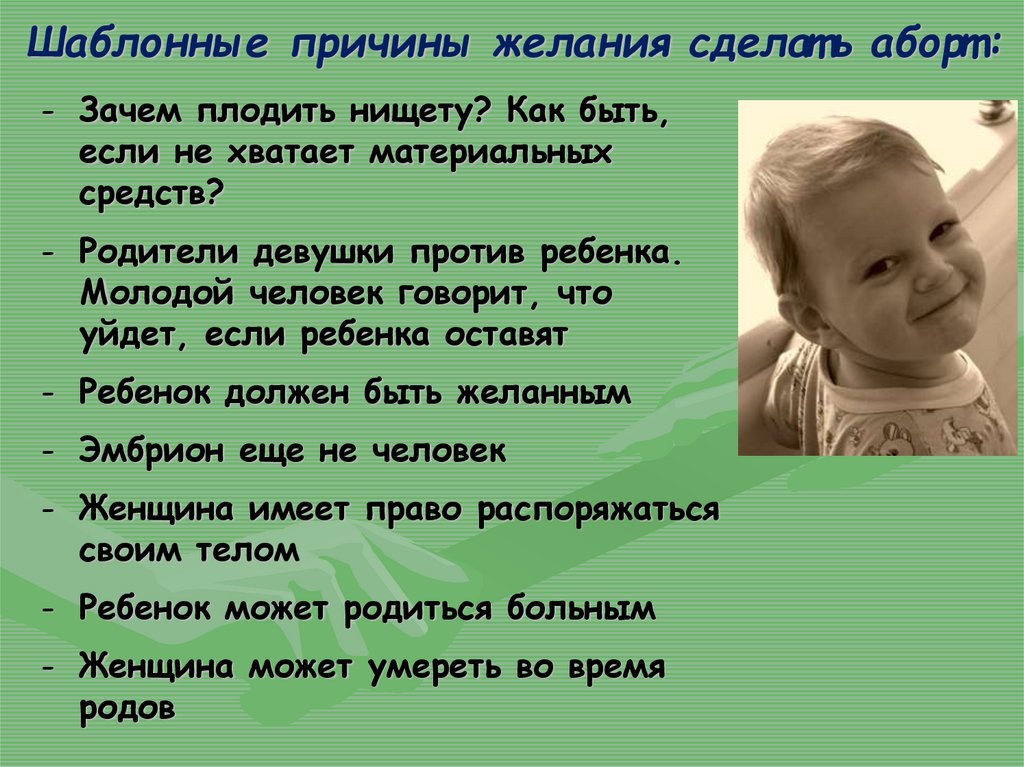 Шаблонные причины желания сделать аборт:

- Зачем плодить нищету? Как быть, если не хватает материальных средств?

- Родители девушки против ребенка. Молодой человек говорит, что уйдет, если ребенка оставят

- Ребенок должен быть желанным

- Эмбрион еще не человек

- Женщина имеет право распоряжаться своим телом

- Ребенок может родиться больным

- Женщина может умереть во время родов